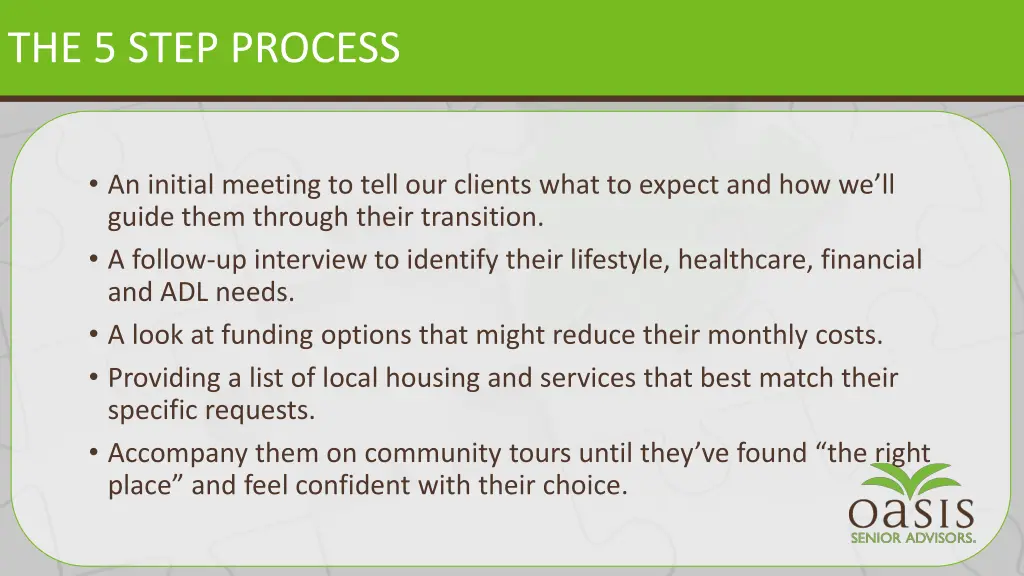 THE 5 STEP PROCESS

• An initial meeting to tell our clients what to expect and how we'll guide them through their transition.
• A follow-up interview to identify their lifestyle, healthcare, financial and ADL needs.
• A look at funding options that might reduce their monthly costs.
• Providing a list of local housing and services that best match their specific requests.
• Accompany them on community tours until they've found "the right place" and feel confident with their choice.

oasis
SENIOR ADVISORS.